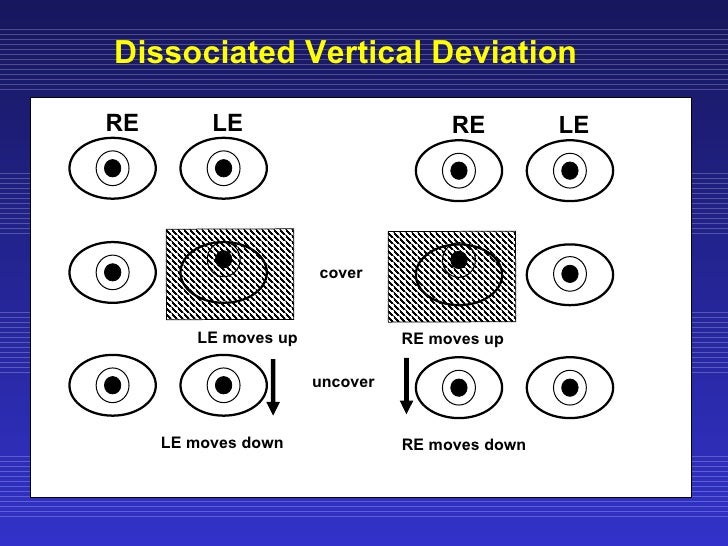 Dissociated Vertical Deviation

RE LE

RE LE

cover

LE moves up

RE moves up

uncover

LE moves down

RE moves down